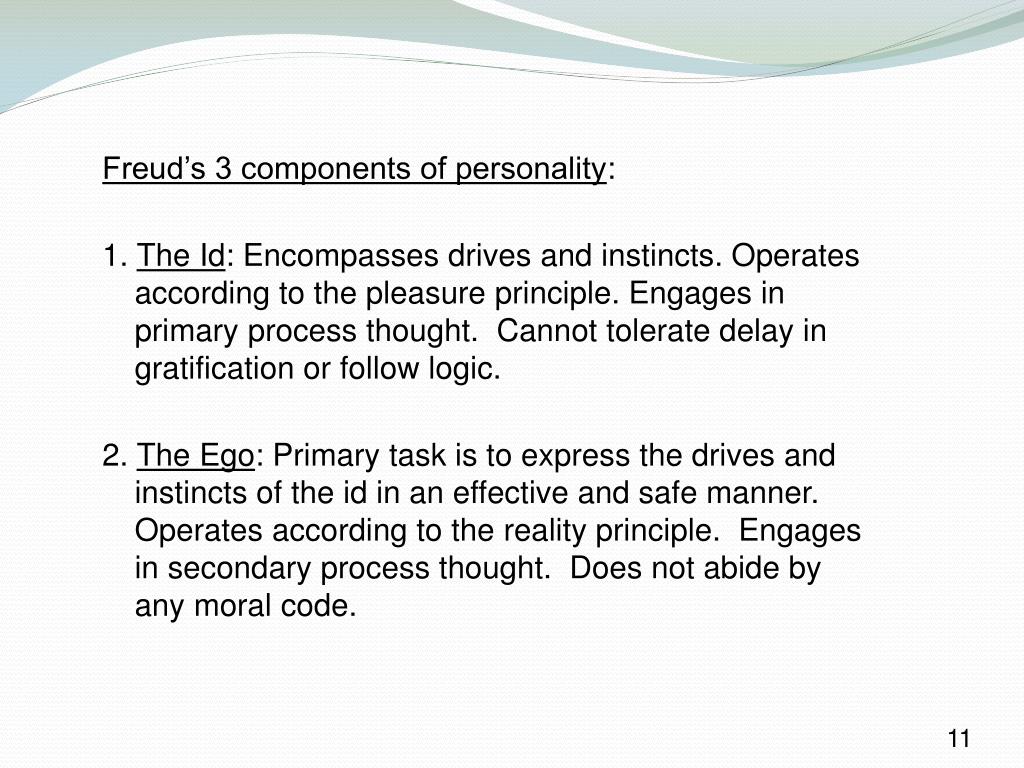 Freud’s 3 components of personality:

1. The Id: Encompasses drives and instincts. Operates according to the pleasure principle. Engages in primary process thought. Cannot tolerate delay in gratification or follow logic.

2. The Ego: Primary task is to express the drives and instincts of the id in an effective and safe manner. Operates according to the reality principle. Engages in secondary process thought. Does not abide by any moral code.

11